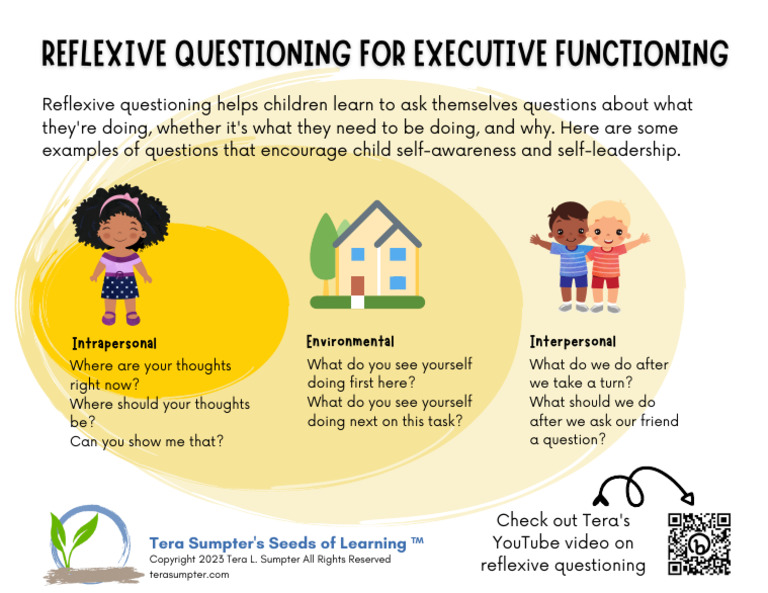 REFLEXIVE QUESTIONING FOR EXECUTIVE FUNCTIONING

Reflexive questioning helps children learn to ask themselves questions about what they're doing, whether it's what they need to be doing, and why. Here are some examples of questions that encourage child self-awareness and self-leadership.

Intrapersonal
Where are your thoughts right now?
Where should your thoughts be?
Can you show me that?

Environmental
What do you see yourself doing first here?
What do you see yourself doing next on this task?

Interpersonal
What do we do after we take a turn?
What should we do after we ask our friend a question?

Tera Sumpter's Seeds of Learning ™
Copyright 2023 Tera L. Sumpter All Rights Reserved
terasumpter.com

Check out Tera's YouTube video on reflexive questioning